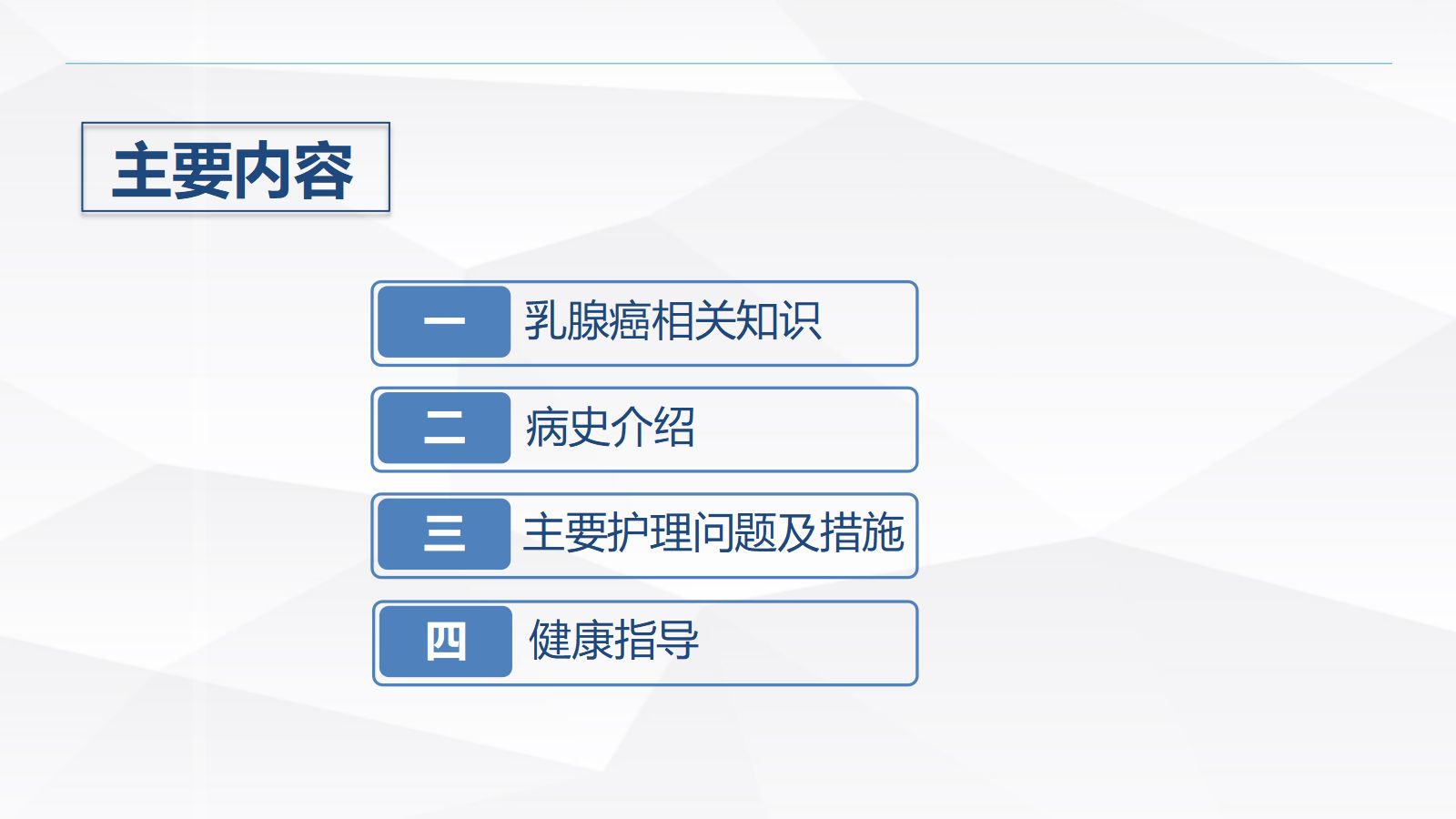 主要内容

一 乳腺癌相关知识

二 病史介绍

三 主要护理问题及措施

四 健康指导